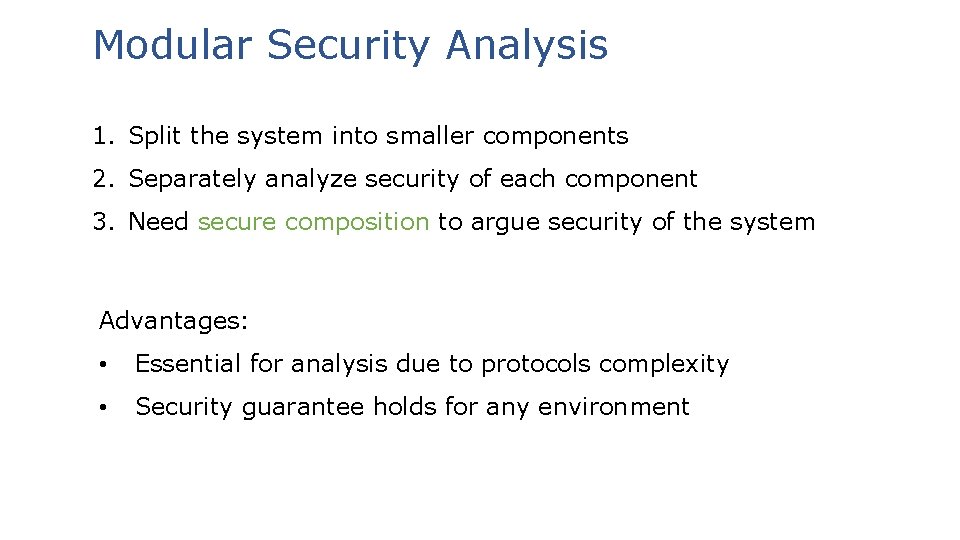 Modular Security Analysis

1. Split the system into smaller components
2. Separately analyze security of each component
3. Need secure composition to argue security of the system

Advantages:
• Essential for analysis due to protocols complexity
• Security guarantee holds for any environment